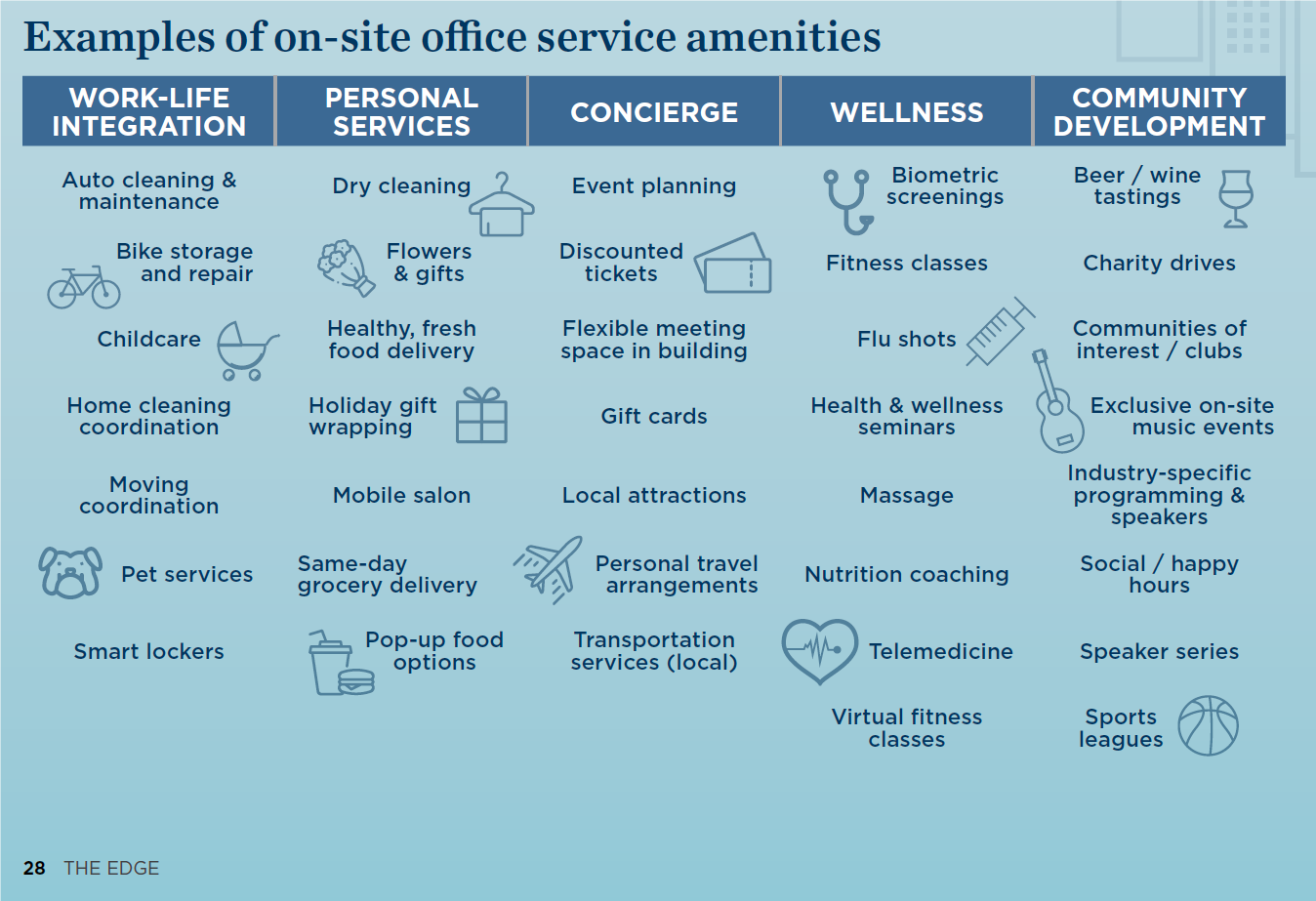 Examples of on-site office service amenities

| WORK-LIFE INTEGRATION | PERSONAL SERVICES | CONCIERGE | WELLNESS | COMMUNITY DEVELOPMENT |
|---|---|---|---|---|
| Auto cleaning & maintenance | Dry cleaning | Event planning | Biometric screenings | Beer / wine tastings |
| Bike storage and repair | Flowers & gifts | Discounted tickets | Fitness classes | Charity drives |
| Childcare | Healthy, fresh food delivery | Flexible meeting space in building | Flu shots | Communities of interest / clubs |
| Home cleaning coordination | Holiday gift wrapping | Gift cards | Health & wellness seminars | Exclusive on-site music events |
| Moving coordination | Mobile salon | Local attractions | Massage | Industry-specific programming & speakers |
| Pet services | Same-day grocery delivery | Personal travel arrangements | Nutrition coaching | Social / happy hours |
| Smart lockers | Pop-up food options | Transportation services (local) | Telemedicine | Speaker series |
| | | | Virtual fitness classes | Sports leagues |

28 THE EDGE